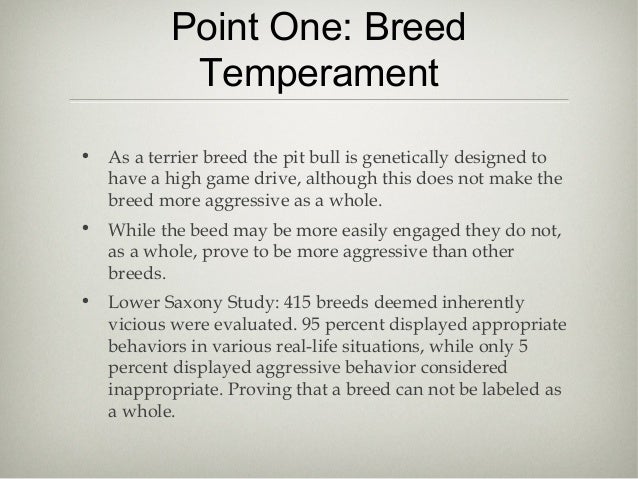 Point One: Breed Temperament

• As a terrier breed the pit bull is genetically designed to have a high game drive, although this does not make the breed more aggressive as a whole.

• While the beed may be more easily engaged they do not, as a whole, prove to be more aggressive than other breeds.

• Lower Saxony Study: 415 breeds deemed inherently vicious were evaluated. 95 percent displayed appropriate behaviors in various real-life situations, while only 5 percent displayed aggressive behavior considered inappropriate. Proving that a breed can not be labeled as a whole.